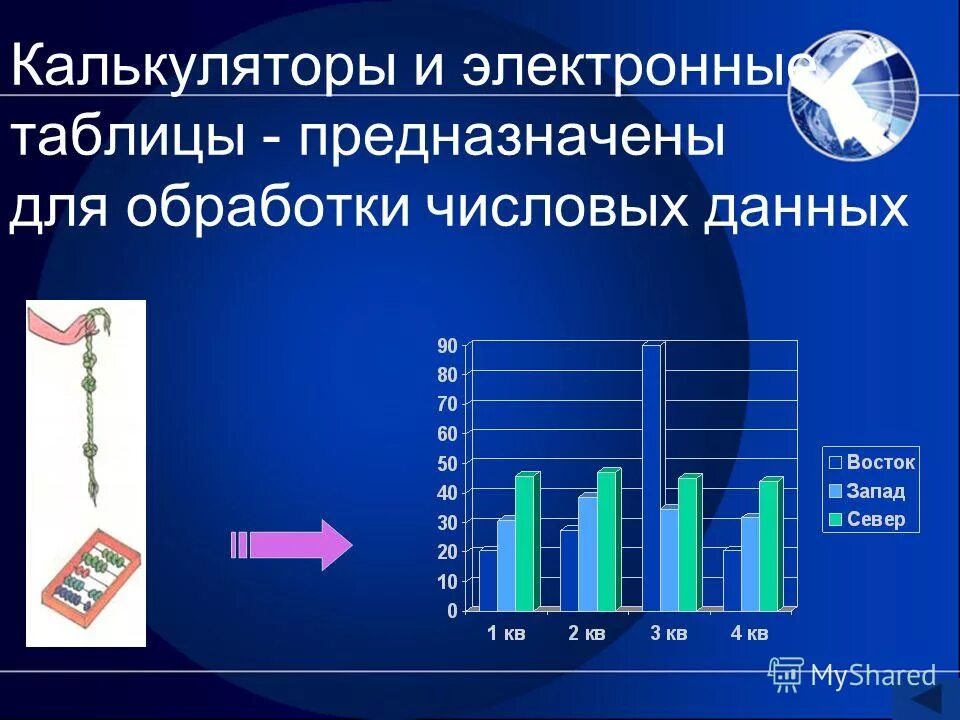 Калькуляторы и электронные таблицы - предназначены для обработки числовых данных

90
80
70
60
50
40
30
20
10
0

1 кв
2 кв
3 кв
4 кв

Восток
Запад
Север

MyShared